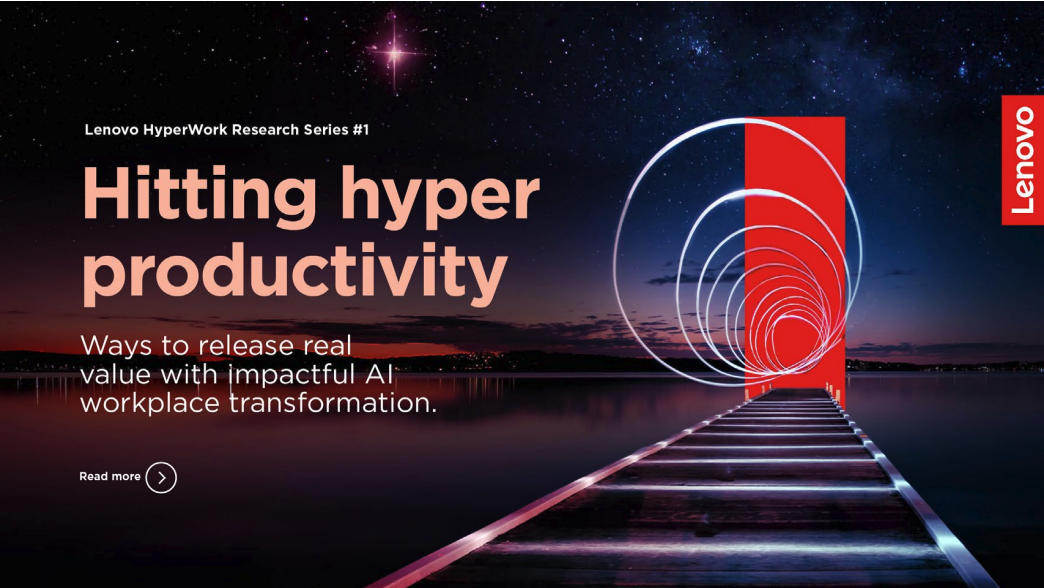 Lenovo HyperWork Research Series #1

Hitting hyper productivity

Ways to release real value with impactful AI workplace transformation.

Read more

Lenovo